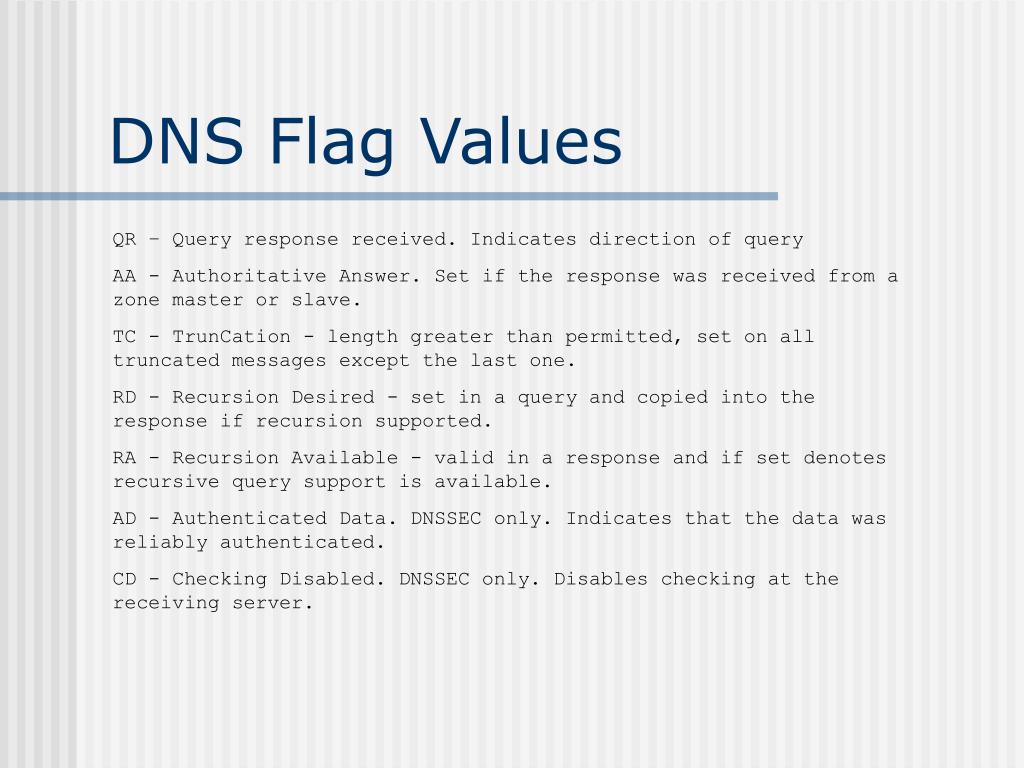 DNS Flag Values

QR – Query response received. Indicates direction of query

AA - Authoritative Answer. Set if the response was received from a zone master or slave.

TC - TrunCation - length greater than permitted, set on all truncated messages except the last one.

RD - Recursion Desired - set in a query and copied into the response if recursion supported.

RA - Recursion Available - valid in a response and if set denotes recursive query support is available.

AD - Authenticated Data. DNSSEC only. Indicates that the data was reliably authenticated.

CD - Checking Disabled. DNSSEC only. Disables checking at the receiving server.